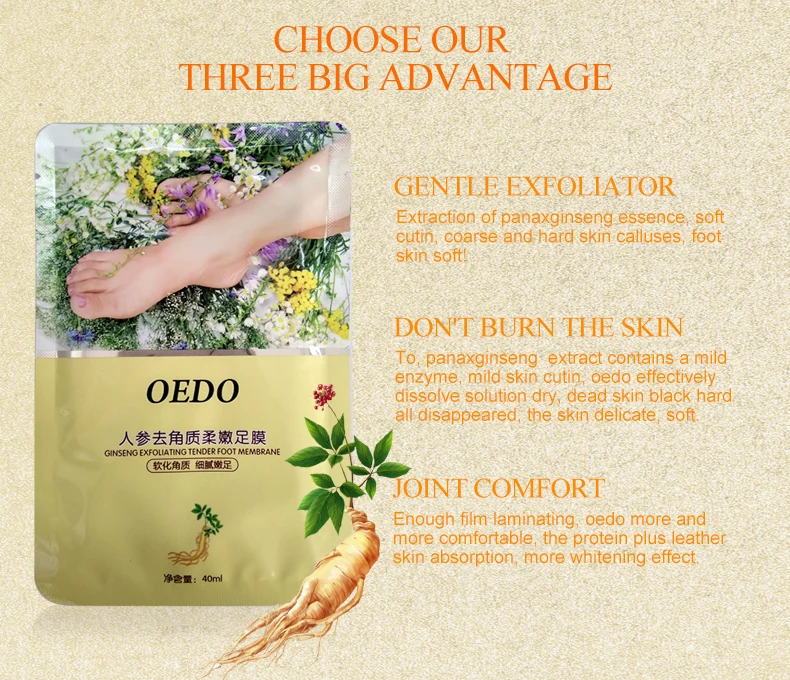 CHOOSE OUR
THREE BIG ADVANTAGE

OEDO

人参去角质柔嫩足膜

GINSENG EXFOLIATING TENDER FOOT MEMBRANE

软化角质 细腻嫩足

净含量：40ml

GENTLE EXFOLIATOR

Extraction of panaxginseng essence, soft cutin, coarse and hard skin calluses, foot skin soft!

DON'T BURN THE SKIN

To, panaxginseng extract contains a mild enzyme, mild skin cutin, oedo effectively dissolve solution dry, dead skin black hard all disappeared, the skin delicate, soft.

JOINT COMFORT

Enough film laminating, oedo more and more comfortable, the protein plus leather skin absorption, more whitening effect.